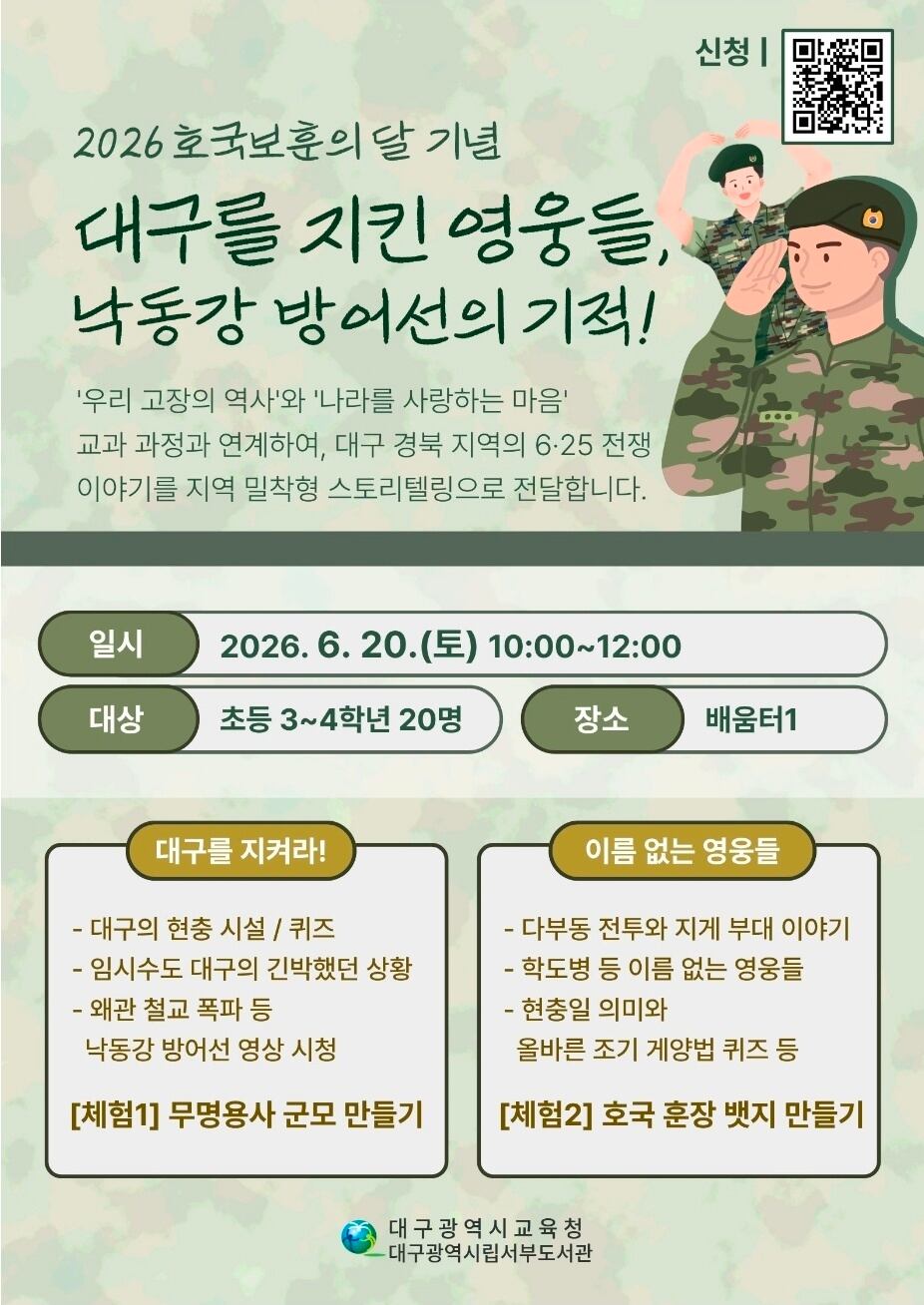 신청 |

2026 호국보훈의 달 기념

대구를 지킨 영웅들, 낙동강 방어선의 기적!

'우리 고장의 역사'와 '나라를 사랑하는 마음' 교과 과정과 연계하여, 대구 경북 지역의 6·25 전쟁 이야기를 지역 밀착형 스토리텔링으로 전달합니다.

일시 2026. 6. 20.(토) 10:00~12:00

대상 초등 3~4학년 20명

장소 배움터1

대구를 지켜라!

- 대구의 현충 시설 / 퀴즈
- 임시수도 대구의 긴박했던 상황
- 왜관 철교 폭파 등 낙동강 방어선 영상 시청

[체험1] 무명용사 군모 만들기

이름 없는 영웅들

- 다부동 전투와 지게 부대 이야기
- 학도병 등 이름 없는 영웅들
- 현충일 의미와 올바른 조기 게양법 퀴즈 등

[체험2] 호국 훈장 뱃지 만들기

대구광역시교육청
대구광역시립서부도서관